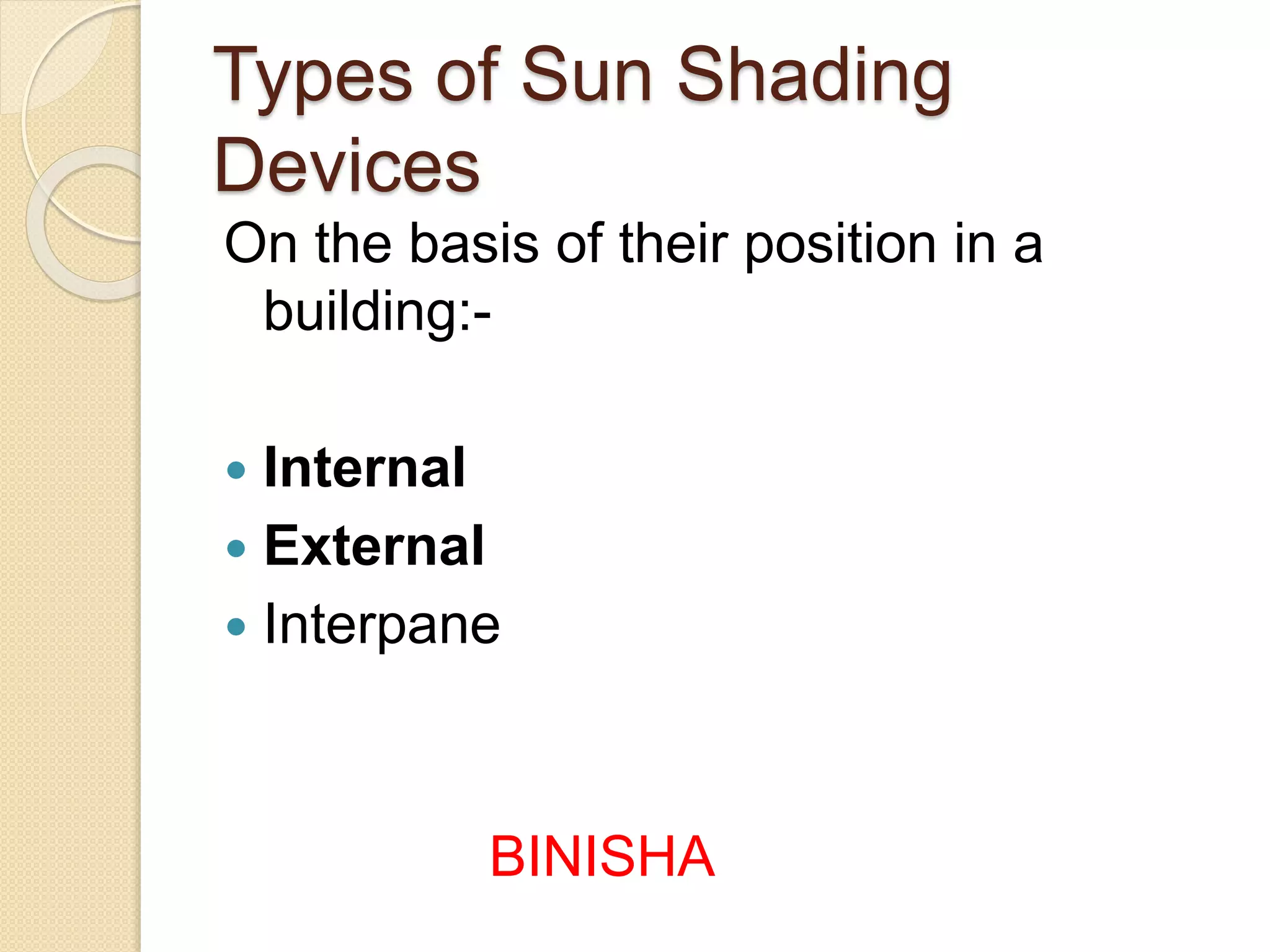 Types of Sun Shading Devices

On the basis of their position in a building:-

- Internal
- External
- Interpane

BINISHA